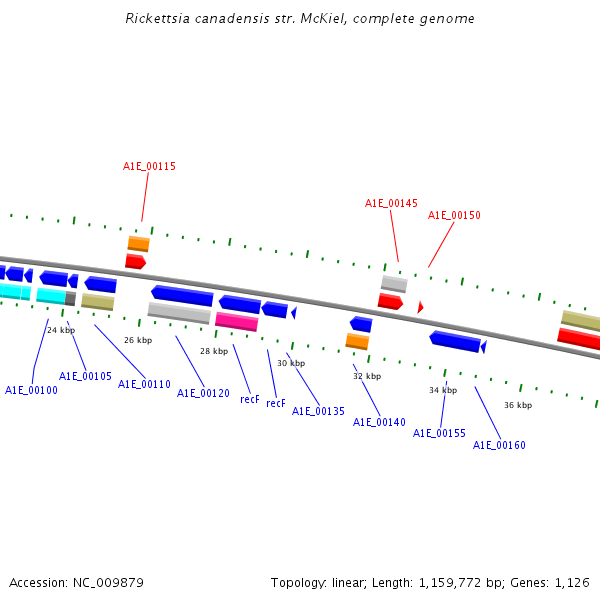 Rickettsia canadensis str. McKiel, complete genome

A1E_00115

A1E_00145

A1E_00150

24 kbp

26 kbp

28 kbp

30 kbp

32 kbp

34 kbp

36 kbp

A1E_00100

A1E_00105

A1E_00110

A1E_00120

recF

recF

A1E_00135

A1E_00140

A1E_00155

A1E_00160

Accession: NC_009879

Topology: linear; Length: 1,159,772 bp; Genes: 1,126